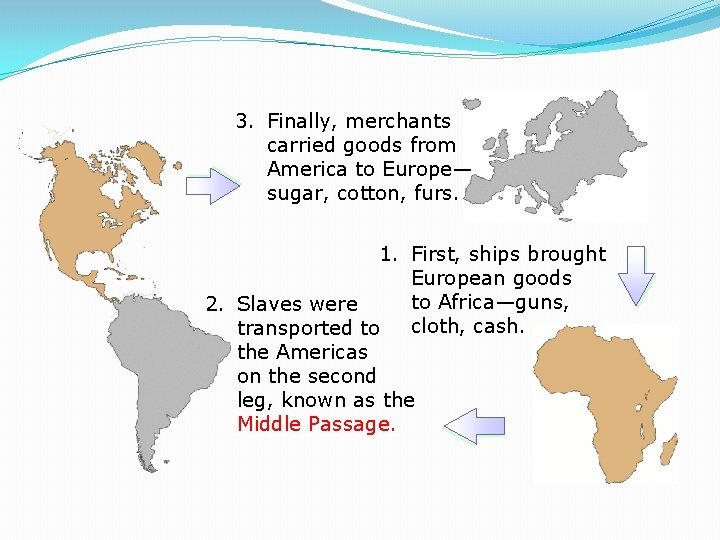 3. Finally, merchants carried goods from America to Europe—sugar, cotton, furs.

1. First, ships brought European goods to Africa—guns, cloth, cash.

2. Slaves were transported to the Americas on the second leg, known as the Middle Passage.